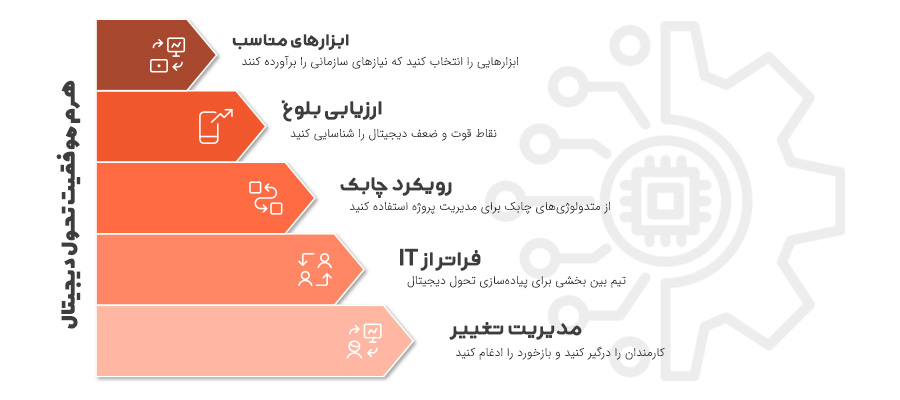 هرم موفقیت تحول دیجیتال

ابزارهای مناسب
ابزارهایی را انتخاب کنید که نیازهای سازمانی را برآورده کنند

ارزیابی بلوغ
نقاط قوت و ضعف دیجیتال را شناسایی کنید

رویکرد چابک
از متدولوژی‌های چابک برای مدیریت پروژه استفاده کنید

فراتر از IT
تیم بین بخشی برای پیاده‌سازی تحول دیجیتال

مدیریت تغییر
کارمندان را درگیر کنید و بازخورد را ادغام کنید